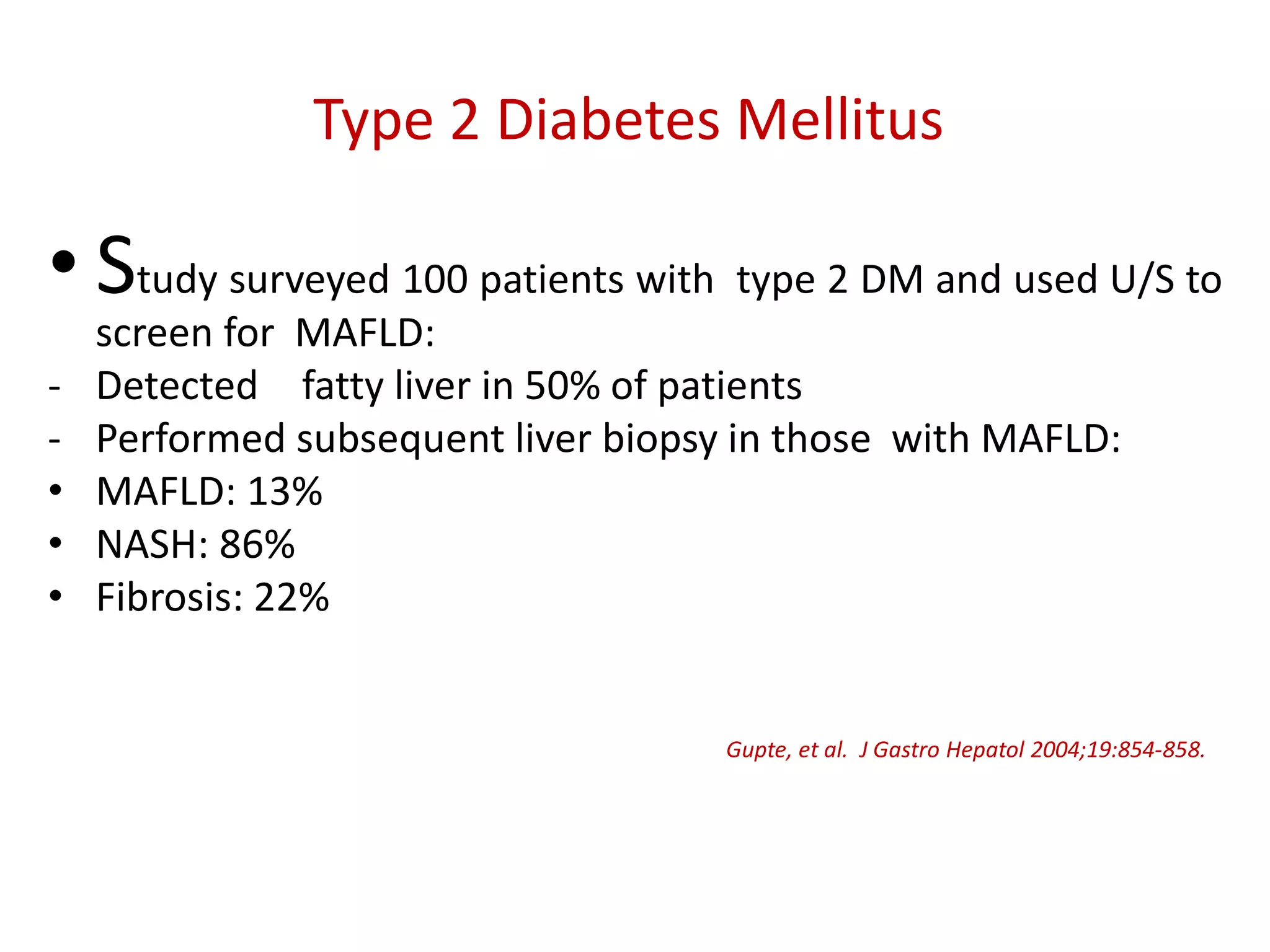 Type 2 Diabetes Mellitus

• Study surveyed 100 patients with type 2 DM and used U/S to screen for MAFLD:
- Detected fatty liver in 50% of patients
- Performed subsequent liver biopsy in those with MAFLD:
• MAFLD: 13%
• NASH: 86%
• Fibrosis: 22%

Gupte, et al. J Gastro Hepatol 2004;19:854-858.